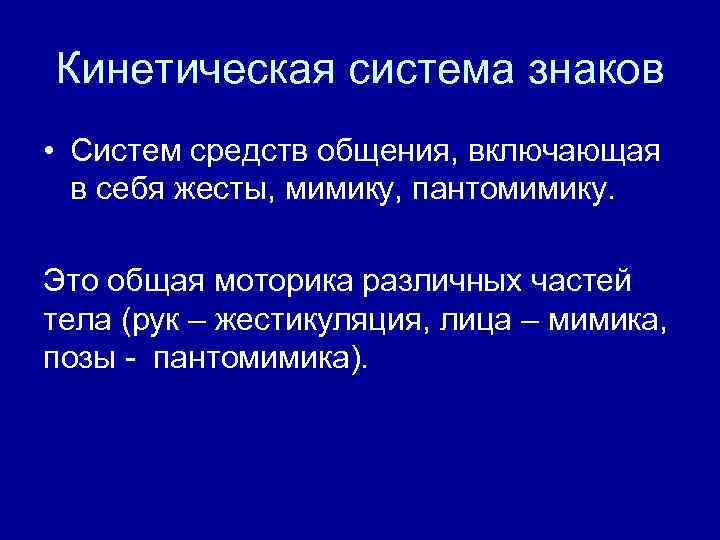 Кинетическая система знаков

• Систем средств общения, включающая в себя жесты, мимику, пантомимику.

Это общая моторика различных частей тела (рук – жестикуляция, лица – мимика, позы - пантомимика).